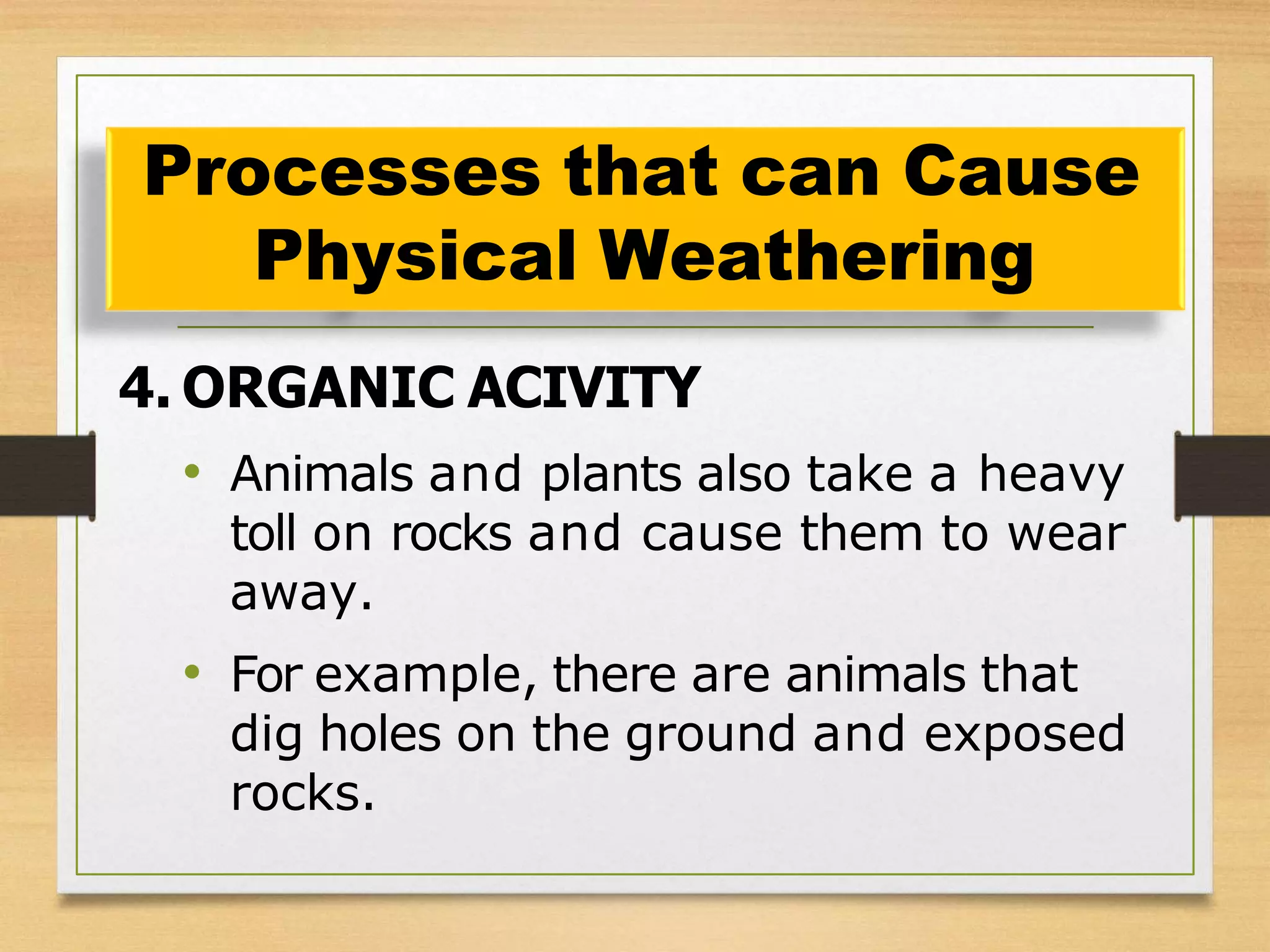 Processes that can Cause Physical Weathering

4. ORGANIC ACIVITY

• Animals and plants also take a heavy toll on rocks and cause them to wear away.

• For example, there are animals that dig holes on the ground and exposed rocks.